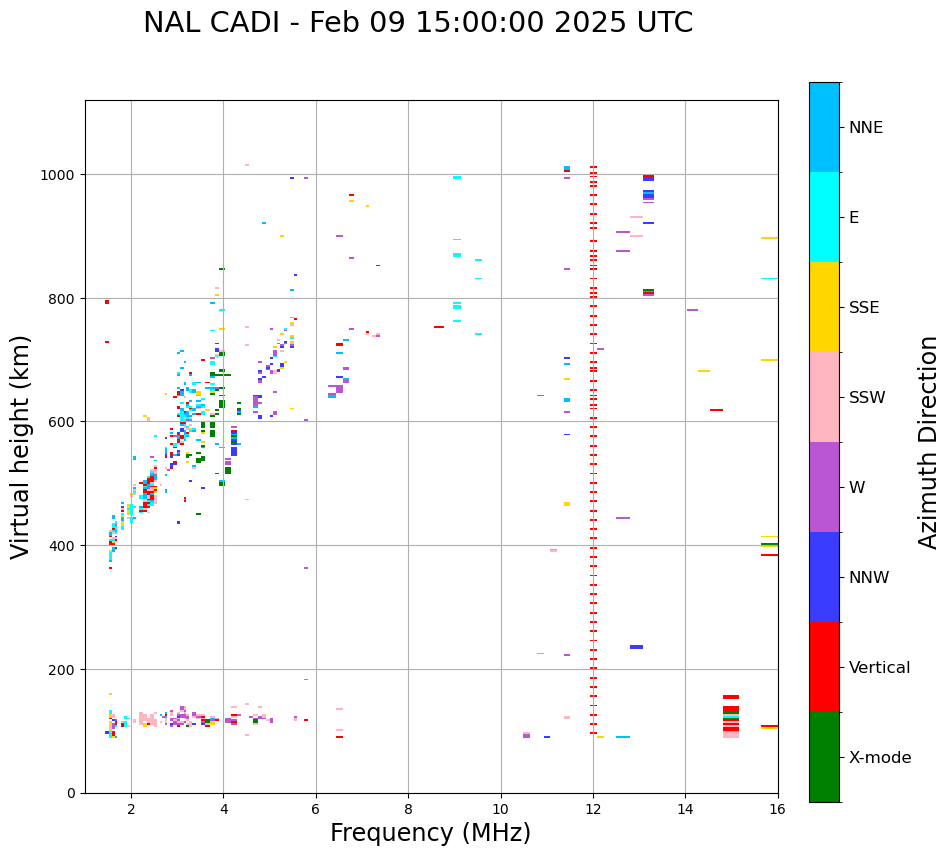 NAL CADI - Feb 09 15:00:00 2025 UTC

Virtual height (km)

1000
800
600
400
200
0

2
4
6
8
10
12
14
16

Frequency (MHz)

NNE
E
SSE
SSW
W
NNW
Vertical
X-mode

Azimuth Direction